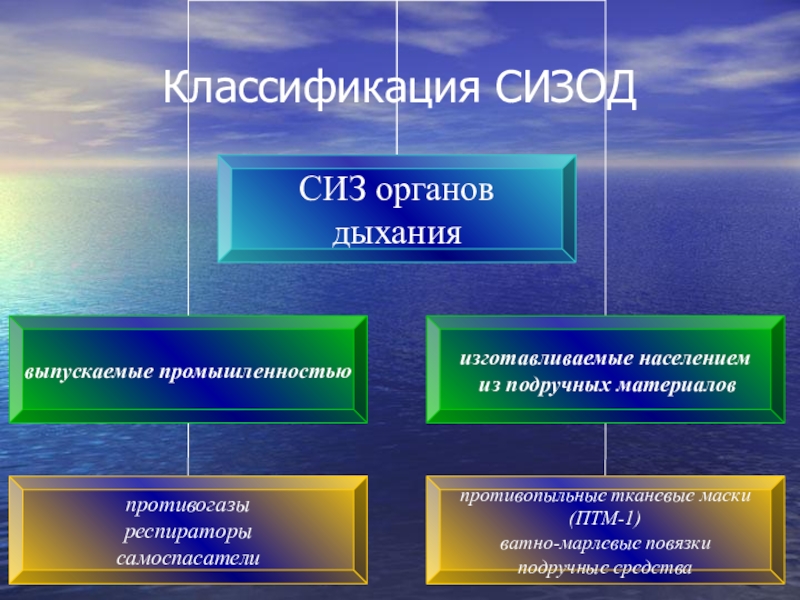 Классификация СИЗОД

СИЗ органов дыхания

выпускаемые промышленностью

изготавливаемые населением из подручных материалов

противогазы
респираторы
самоспасатели

противопыльные тканевые маски (ПТМ-1)
ватно-марлевые повязки
подручные средства